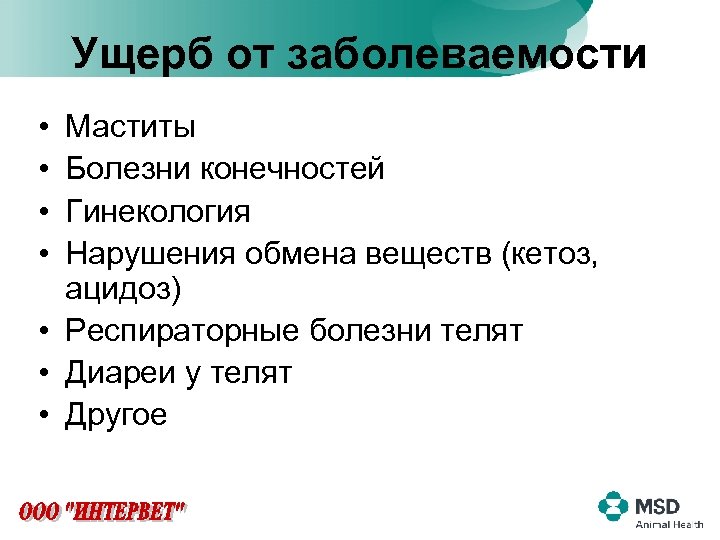 Ущерб от заболеваемости

• Маститы
• Болезни конечностей
• Гинекология
• Нарушения обмена веществ (кетоз, ацидоз)
• Респираторные болезни телят
• Диареи у телят
• Другое

ООО "ИНТЕРВЕТ"

MSD
Animal Health